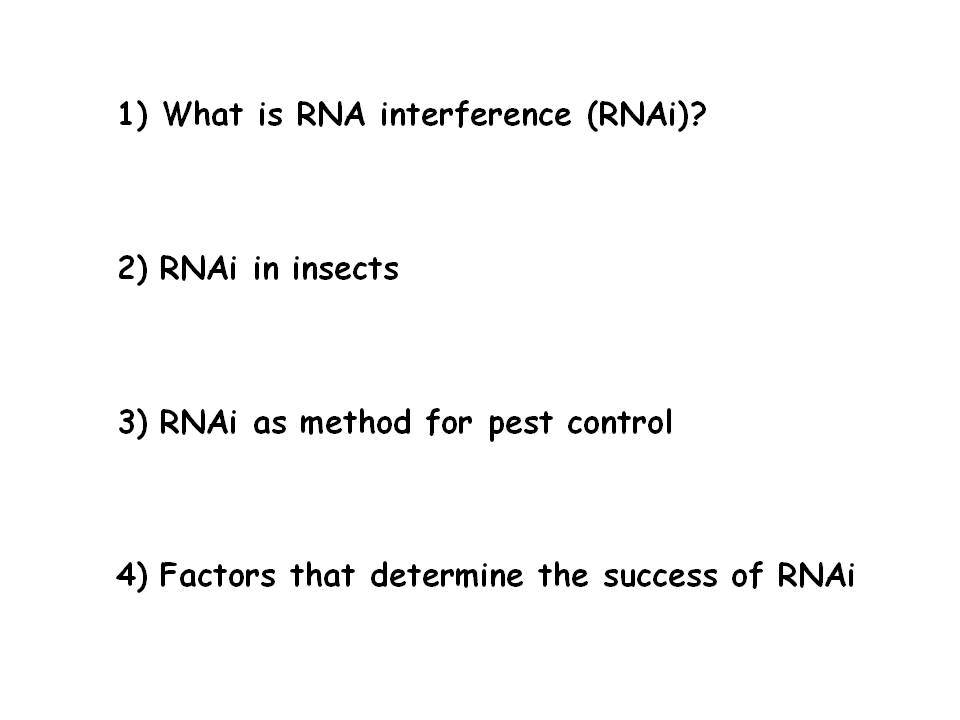 1) What is RNA interference (RNAi)?

2) RNAi in insects

3) RNAi as method for pest control

4) Factors that determine the success of RNAi